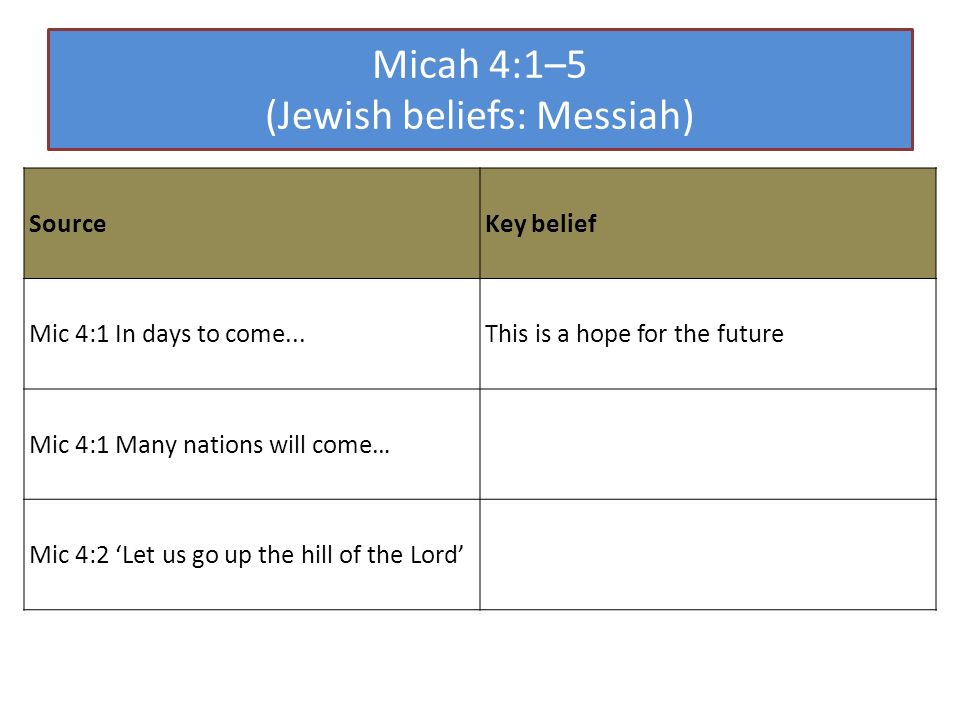 Micah 4:1–5
(Jewish beliefs: Messiah)

| Source | Key belief |
|---|---|
| Mic 4:1 In days to come... | This is a hope for the future |
| Mic 4:1 Many nations will come… | |
| Mic 4:2 ‘Let us go up the hill of the Lord’ | |